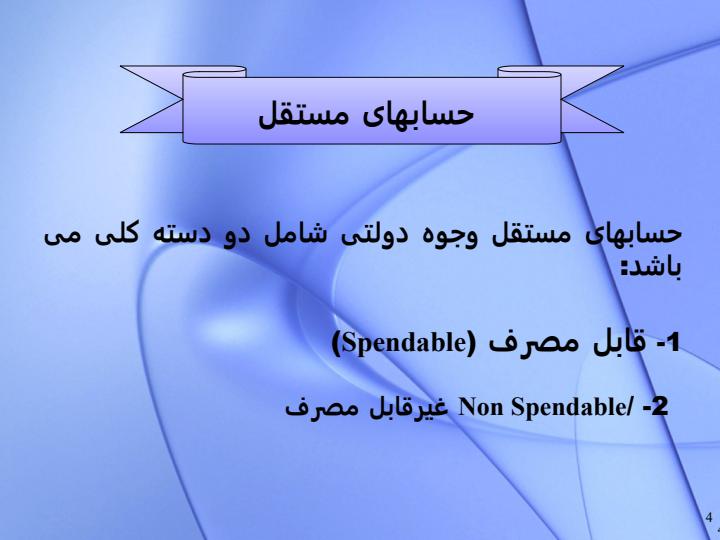 حسابهای مستقل

حسابهای مستقل وجوه دولتی شامل دو دسته کلی می باشد:

1- قابل مصرف (Spendable)

2- /Non Spendable غیرقابل مصرف

4